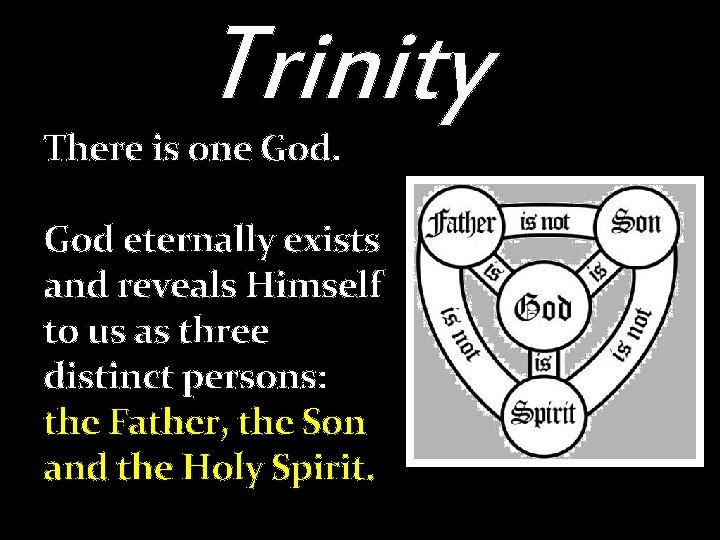 Trinity

There is one God.

God eternally exists and reveals Himself to us as three distinct persons: the Father, the Son and the Holy Spirit.

Father
is not
Son
is
is
God
is not
is not
is
Spirit